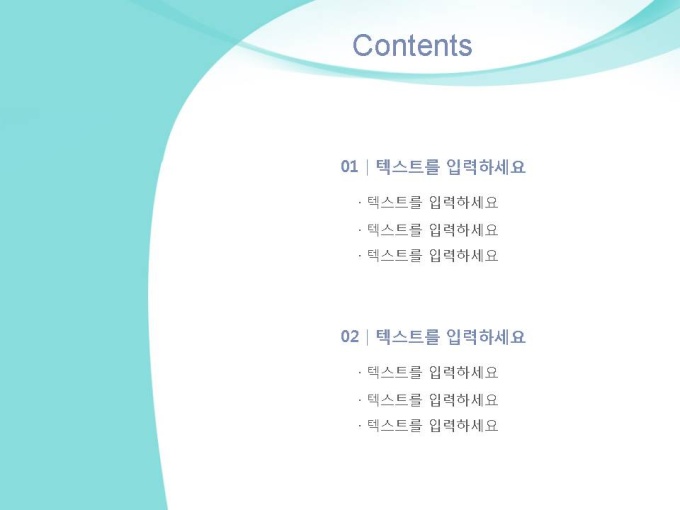 Contents

01 | 텍스트를 입력하세요

· 텍스트를 입력하세요
· 텍스트를 입력하세요
· 텍스트를 입력하세요

02 | 텍스트를 입력하세요

· 텍스트를 입력하세요
· 텍스트를 입력하세요
· 텍스트를 입력하세요